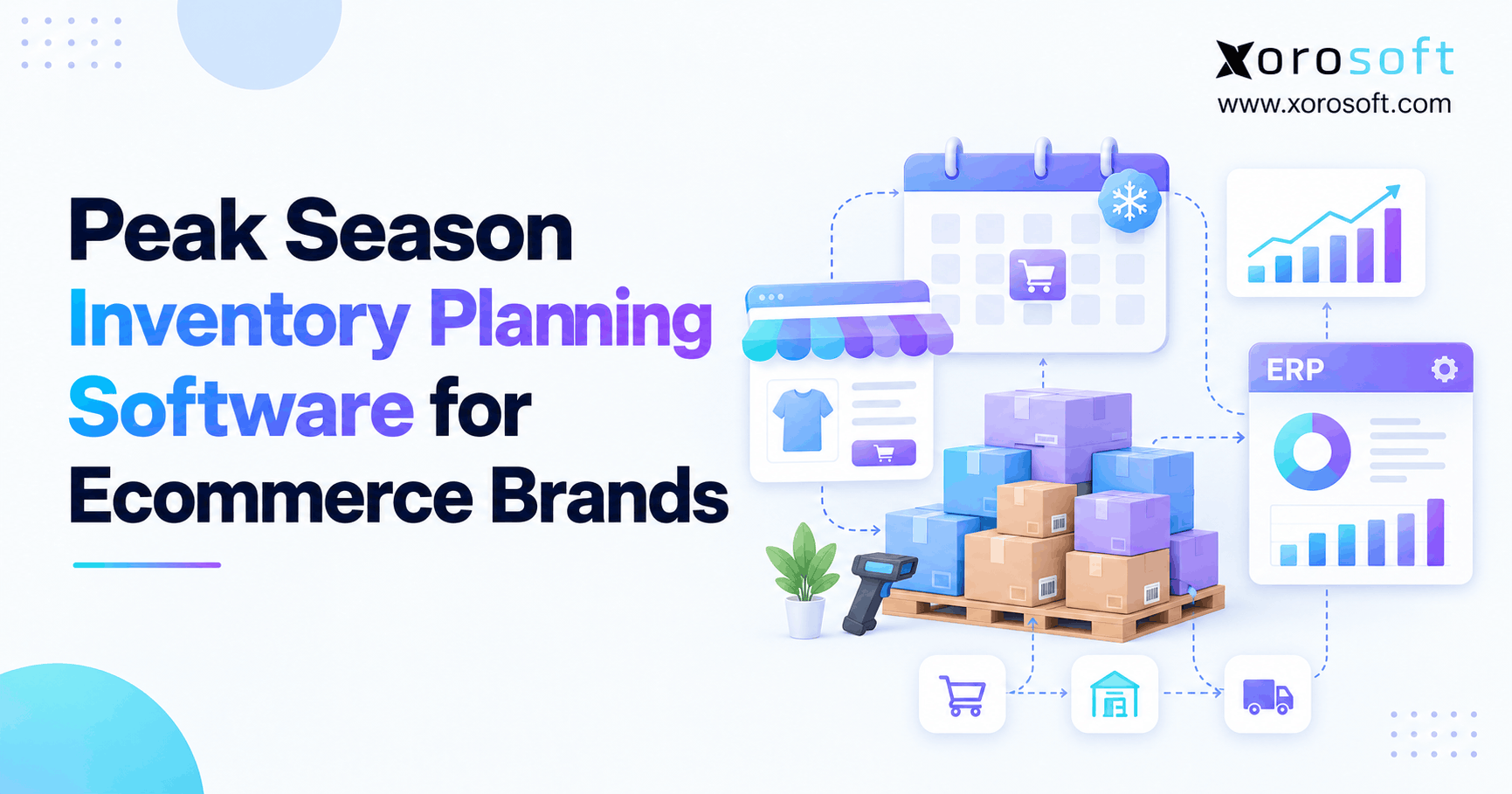 Xorosoft
www.xorosoft.com

Peak Season Inventory Planning Software for Ecommerce Brands

ERP